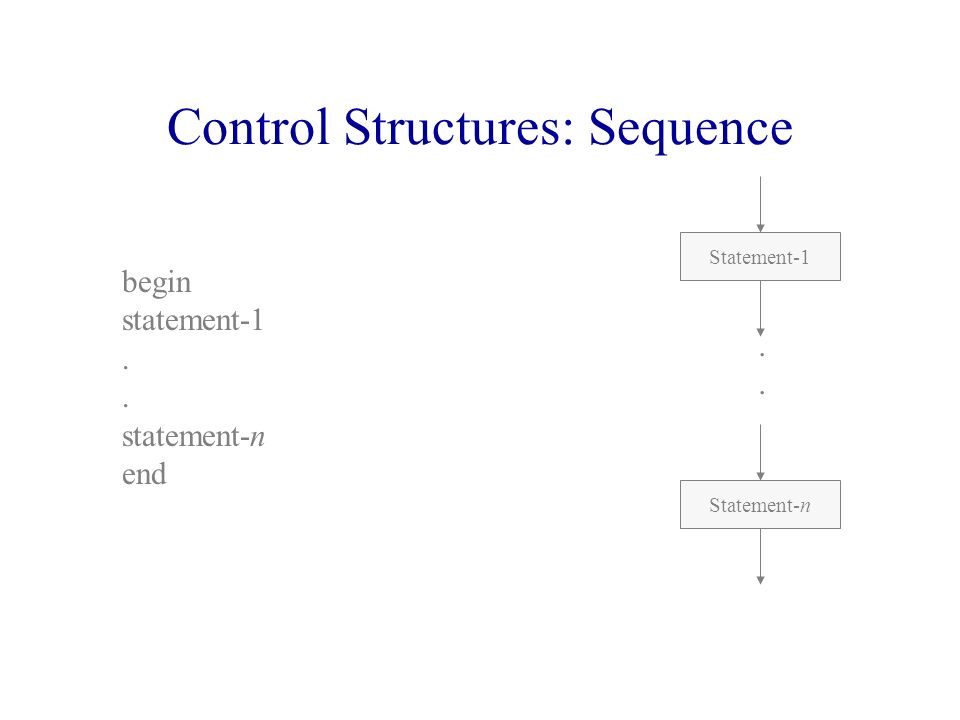 Control Structures: Sequence

begin
statement-1
.
.
statement-n
end

Statement-1

.
.

Statement-n